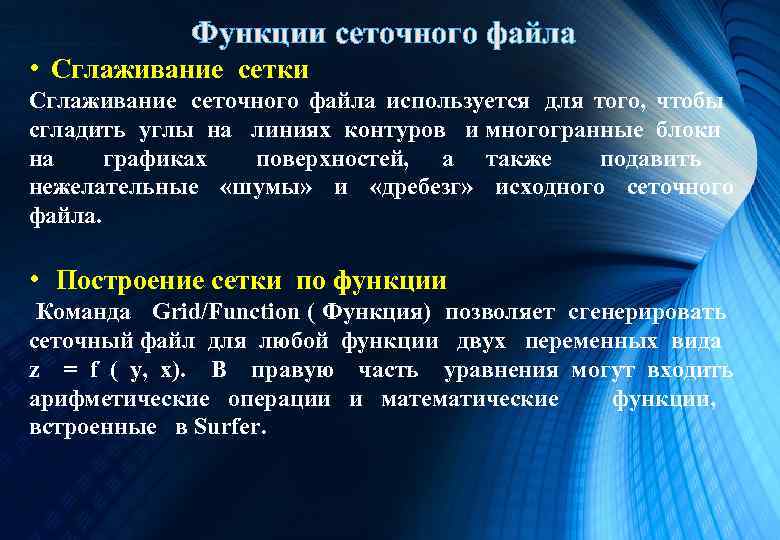 Функции сеточного файла

• Сглаживание сетки

Сглаживание сеточного файла используется для того, чтобы сгладить углы на линиях контуров и многогранные блоки на графиках поверхностей, а также подавить нежелательные «шумы» и «дребезг» исходного сеточного файла.

• Построение сетки по функции

Команда Grid/Function ( Функция) позволяет сгенерировать сеточный файл для любой функции двух переменных вида z = f ( y, x). В правую часть уравнения могут входить арифметические операции и математические функции, встроенные в Surfer.